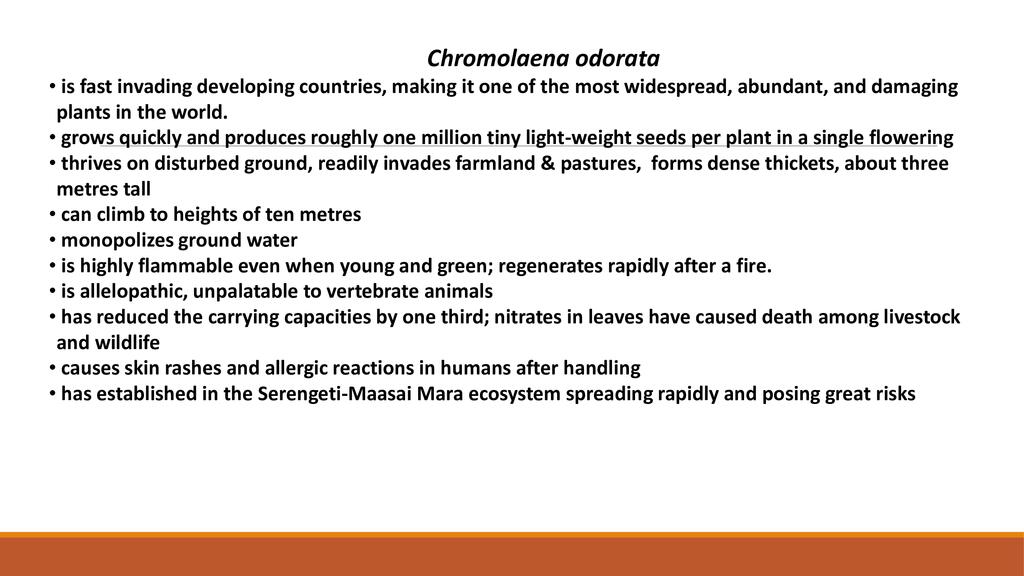 Chromolaena odorata

• is fast invading developing countries, making it one of the most widespread, abundant, and damaging plants in the world.
• grows quickly and produces roughly one million tiny light-weight seeds per plant in a single flowering
• thrives on disturbed ground, readily invades farmland & pastures, forms dense thickets, about three metres tall
• can climb to heights of ten metres
• monopolizes ground water
• is highly flammable even when young and green; regenerates rapidly after a fire.
• is allelopathic, unpalatable to vertebrate animals
• has reduced the carrying capacities by one third; nitrates in leaves have caused death among livestock and wildlife
• causes skin rashes and allergic reactions in humans after handling
• has established in the Serengeti-Maasai Mara ecosystem spreading rapidly and posing great risks